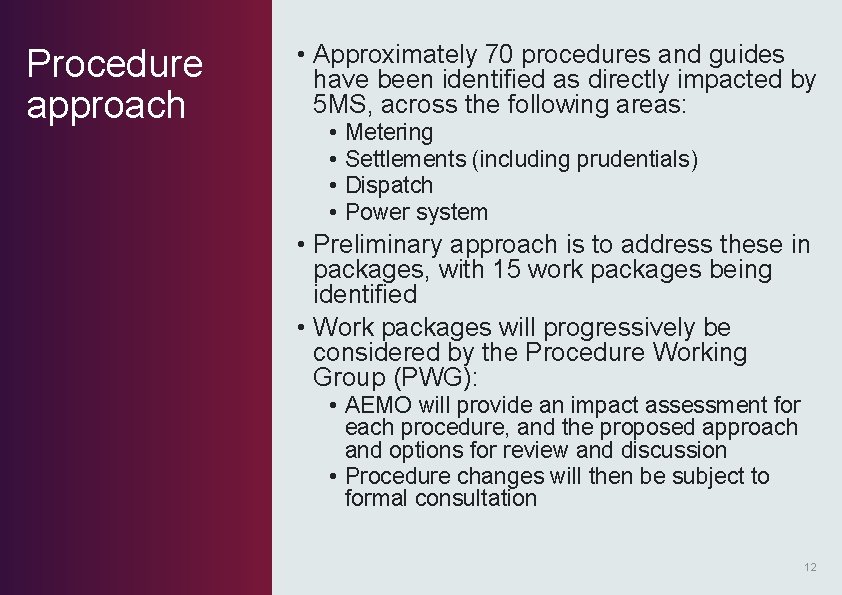 Procedure approach

• Approximately 70 procedures and guides have been identified as directly impacted by 5MS, across the following areas:
  • Metering
  • Settlements (including prudentials)
  • Dispatch
  • Power system
• Preliminary approach is to address these in packages, with 15 work packages being identified
• Work packages will progressively be considered by the Procedure Working Group (PWG):
  • AEMO will provide an impact assessment for each procedure, and the proposed approach and options for review and discussion
  • Procedure changes will then be subject to formal consultation

12